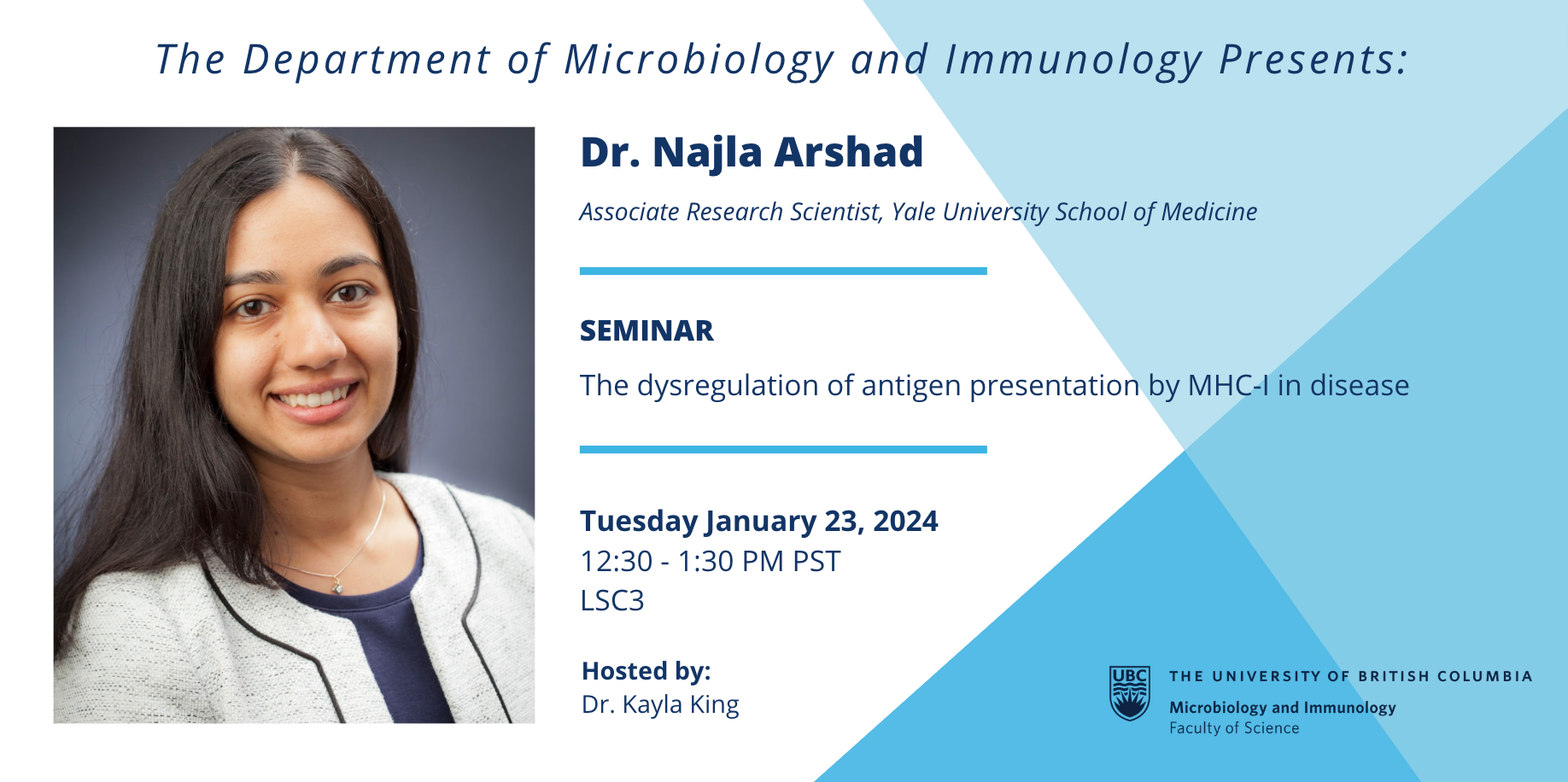 The Department of Microbiology and Immunology Presents:

Dr. Najla Arshad

Associate Research Scientist, Yale University School of Medicine

SEMINAR

The dysregulation of antigen presentation by MHC-I in disease

Tuesday January 23, 2024
12:30 - 1:30 PM PST
LSC3

Hosted by:
Dr. Kayla King

UBC THE UNIVERSITY OF BRITISH COLUMBIA
Microbiology and Immunology
Faculty of Science